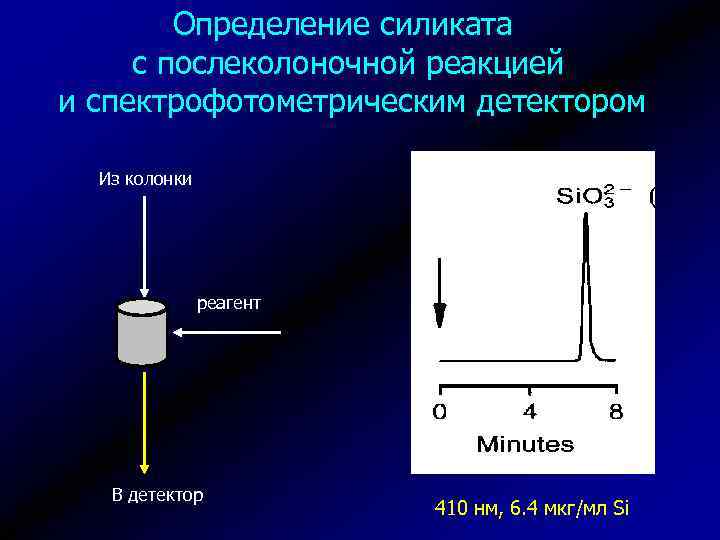 Определение силиката с послеколоночной реакцией и спектрофотометрическим детектором

Из колонки

реагент

В детектор

$SiO_3^{2-}$ (

0 4 8

Minutes

410 нм, 6.4 мкг/мл Si